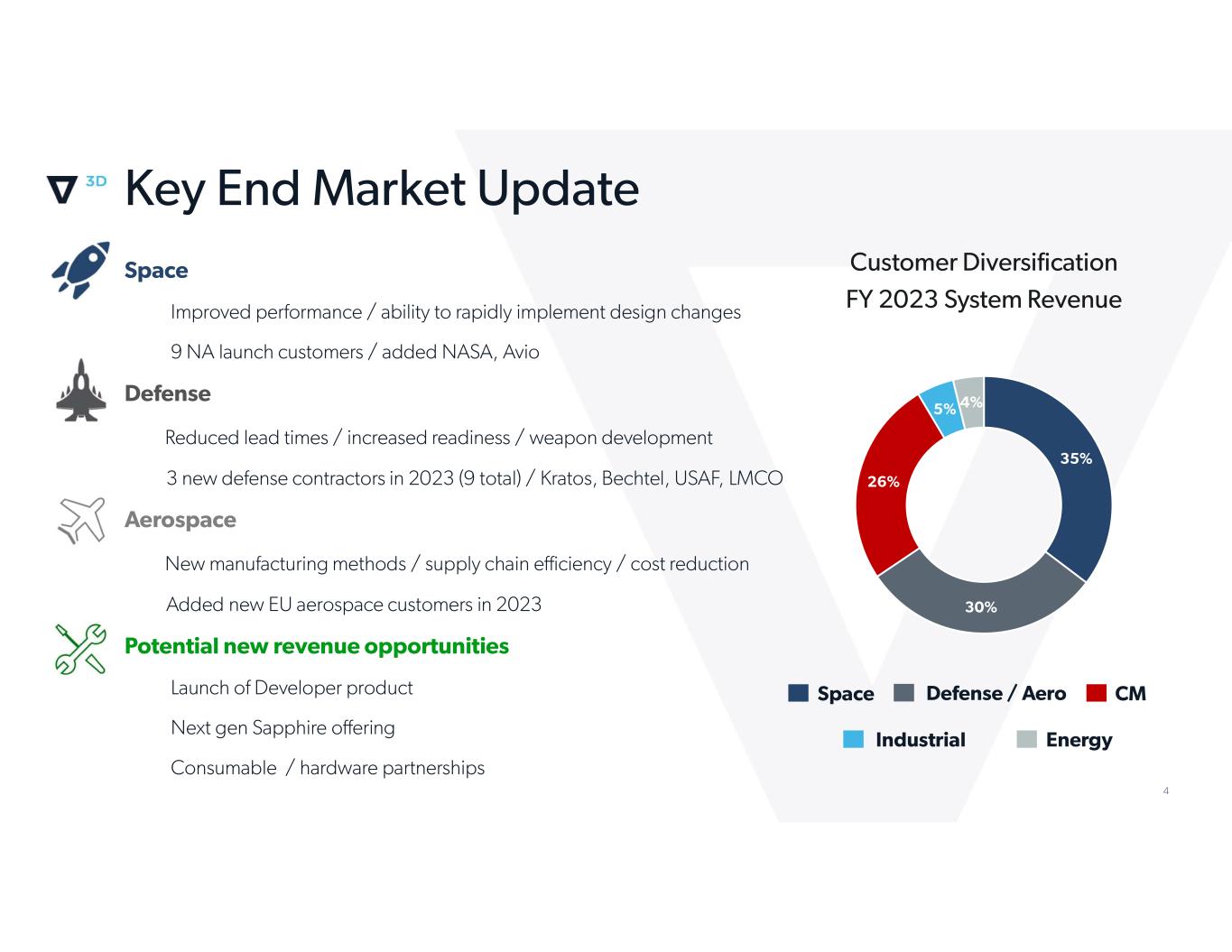 3D Key End Market Update

Space

Improved performance / ability to rapidly implement design changes

9 NA launch customers / added NASA, Avio

Defense

Reduced lead times / increased readiness / weapon development

3 new defense contractors in 2023 (9 total) / Kratos, Bechtel, USAF, LMCO

Aerospace

New manufacturing methods / supply chain efficiency / cost reduction

Added new EU aerospace customers in 2023

Potential new revenue opportunities

Launch of Developer product

Next gen Sapphire offering

Consumable / hardware partnerships

Customer Diversification
FY 2023 System Revenue

35%
30%
26%
5%
4%

Space Defense / Aero CM
Industrial Energy

4